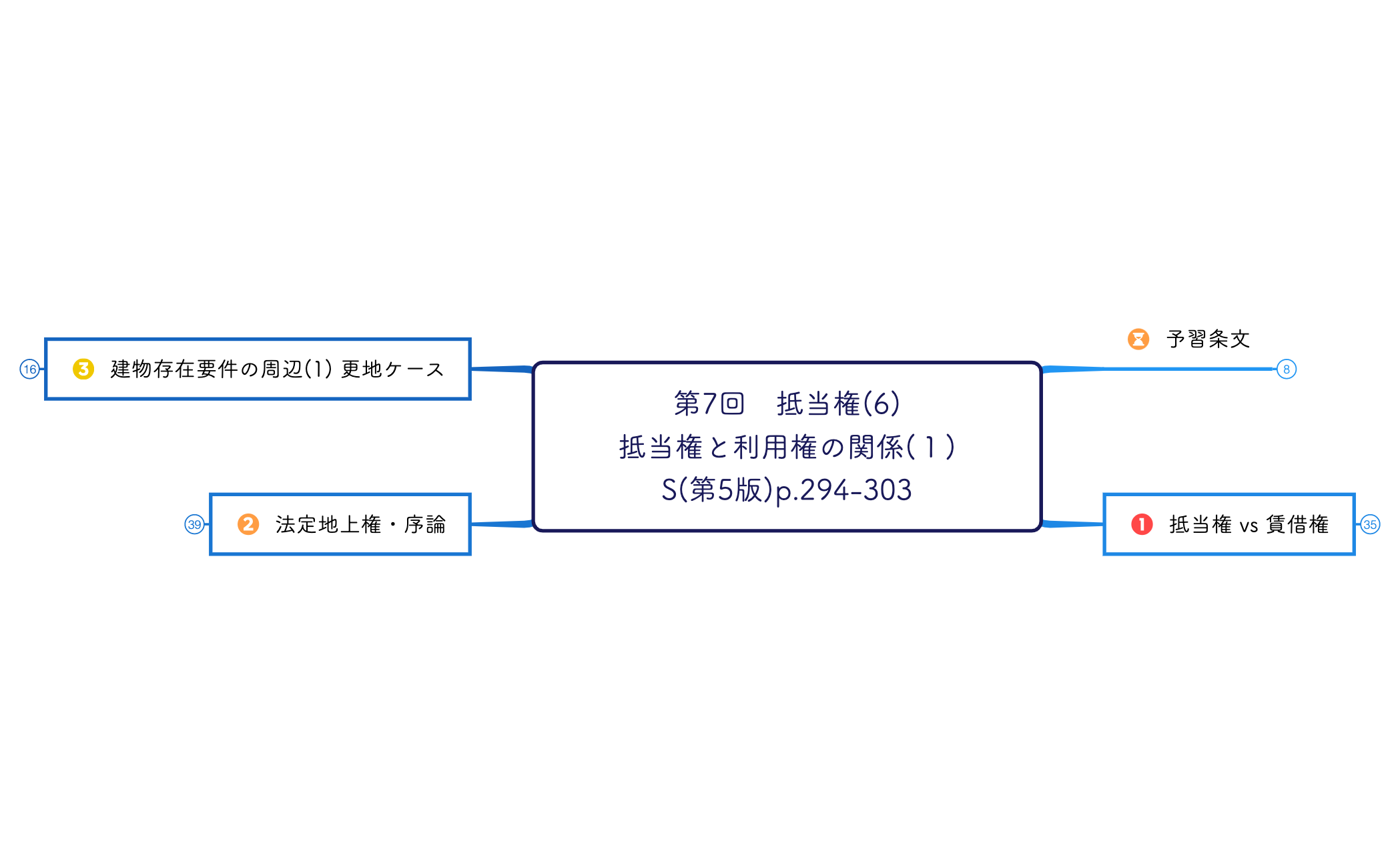 第7回　抵当権(6)
抵当権と利用権の関係(１)
S(第5版)p.294-303

予習条文
8

1 抵当権 vs 賃借権
35

2 法定地上権・序論
39

3 建物存在要件の周辺(1) 更地ケース
16